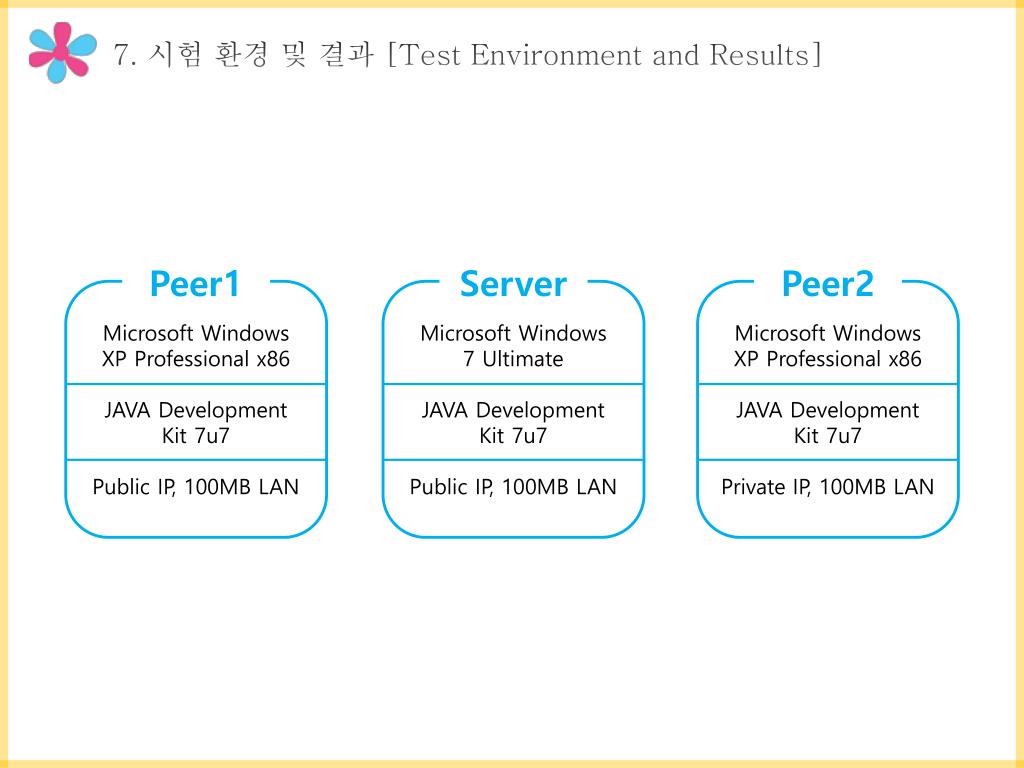 7. 시험 환경 및 결과 [Test Environment and Results]

Peer1

Microsoft Windows XP Professional x86

JAVA Development Kit 7u7

Public IP, 100MB LAN

Server

Microsoft Windows 7 Ultimate

JAVA Development Kit 7u7

Public IP, 100MB LAN

Peer2

Microsoft Windows XP Professional x86

JAVA Development Kit 7u7

Private IP, 100MB LAN